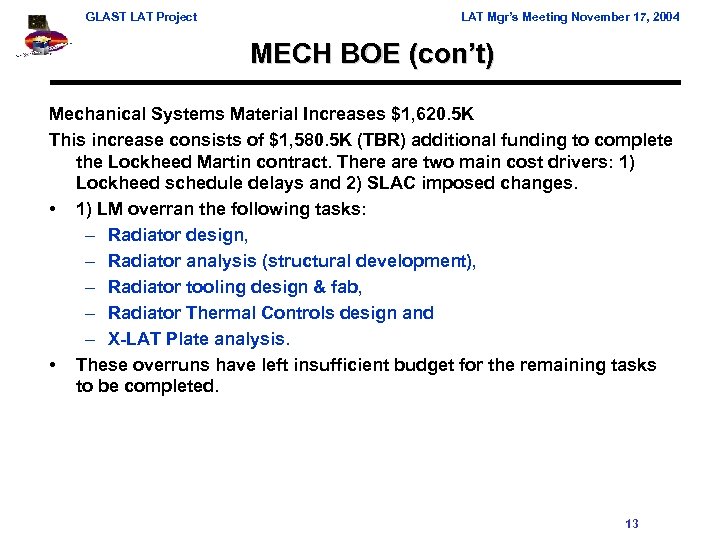 GLAST LAT Project

LAT Mgr's Meeting November 17, 2004

MECH BOE (con't)

Mechanical Systems Material Increases \$1,620.5K

This increase consists of \$1,580.5K (TBR) additional funding to complete the Lockheed Martin contract. There are two main cost drivers: 1) Lockheed schedule delays and 2) SLAC imposed changes.

• 1) LM overran the following tasks:
– Radiator design,
– Radiator analysis (structural development),
– Radiator tooling design & fab,
– Radiator Thermal Controls design and
– X-LAT Plate analysis.

• These overruns have left insufficient budget for the remaining tasks to be completed.

13